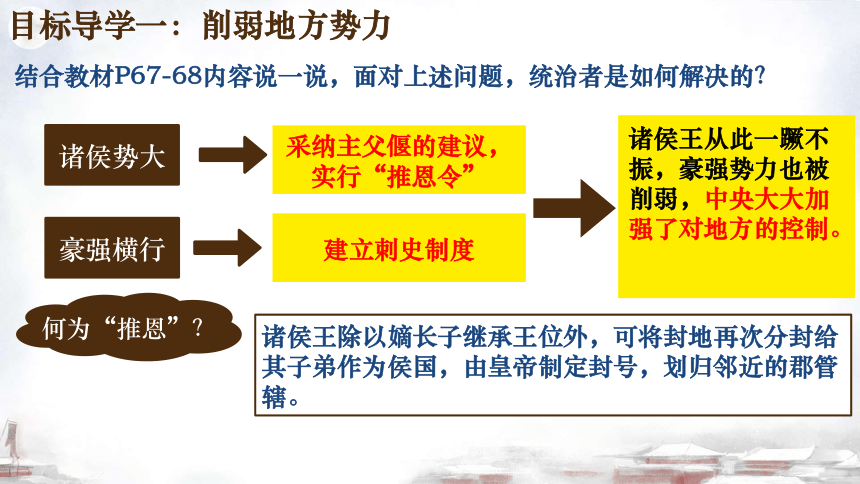 目标导学一：削弱地方势力

结合教材P67-68内容说一说，面对上述问题，统治者是如何解决的？

诸侯势大

采纳主父偃的建议，实行“推恩令”

豪强横行

建立刺史制度

诸侯王从此一蹶不振，豪强势力也被削弱，中央大大加强了对地方的控制。

何为“推恩”？

诸侯王除以嫡长子继承王位外，可将封地再次分封给其子弟作为侯国，由皇帝制定封号，划归邻近的郡管辖。